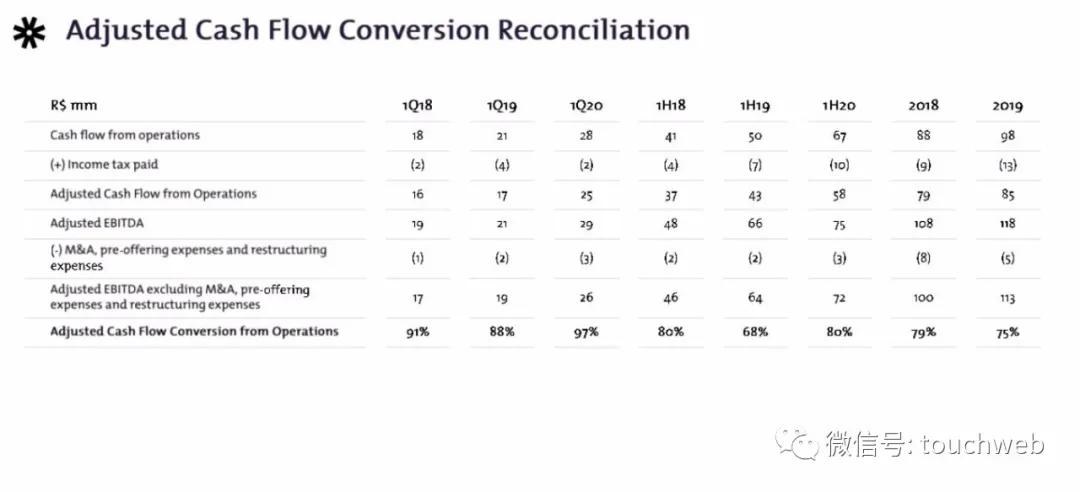 Adjusted Cash Flow Conversion Reconciliation

| R$ mm | 1Q18 | 1Q19 | 1Q20 | 1H18 | 1H19 | 1H20 | 2018 | 2019 |
|---|---|---|---|---|---|---|---|---|
| Cash flow from operations | 18 | 21 | 28 | 41 | 50 | 67 | 88 | 98 |
| (+) Income tax paid | (2) | (4) | (2) | (4) | (7) | (10) | (9) | (13) |
| Adjusted Cash Flow from Operations | 16 | 17 | 25 | 37 | 43 | 58 | 79 | 85 |
| Adjusted EBITDA | 19 | 21 | 29 | 48 | 66 | 75 | 108 | 118 |
| (-) M&A, pre-offering expenses and restructuring expenses | (1) | (2) | (3) | (2) | (2) | (3) | (8) | (5) |
| Adjusted EBITDA excluding M&A, pre-offering expenses and restructuring expenses | 17 | 19 | 26 | 46 | 64 | 72 | 100 | 113 |
| **Adjusted Cash Flow Conversion from Operations** | **91%** | **88%** | **97%** | **80%** | **68%** | **80%** | **79%** | **75%** |

微信号: touchweb